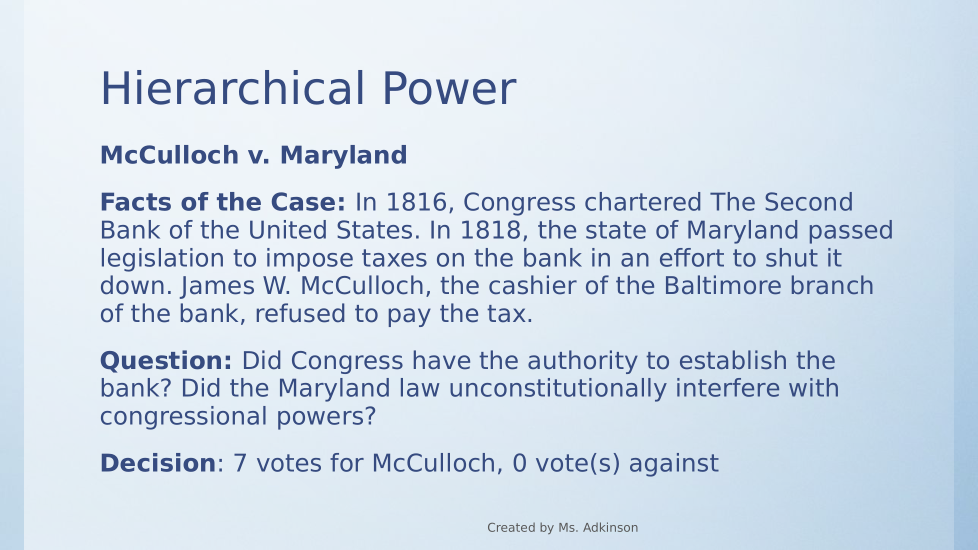 Hierarchical Power

McCulloch v. Maryland

Facts of the Case: In 1816, Congress chartered The Second Bank of the United States. In 1818, the state of Maryland passed legislation to impose taxes on the bank in an effort to shut it down. James W. McCulloch, the cashier of the Baltimore branch of the bank, refused to pay the tax.

Question: Did Congress have the authority to establish the bank? Did the Maryland law unconstitutionally interfere with congressional powers?

Decision: 7 votes for McCulloch, 0 vote(s) against

Created by Ms. Adkinson